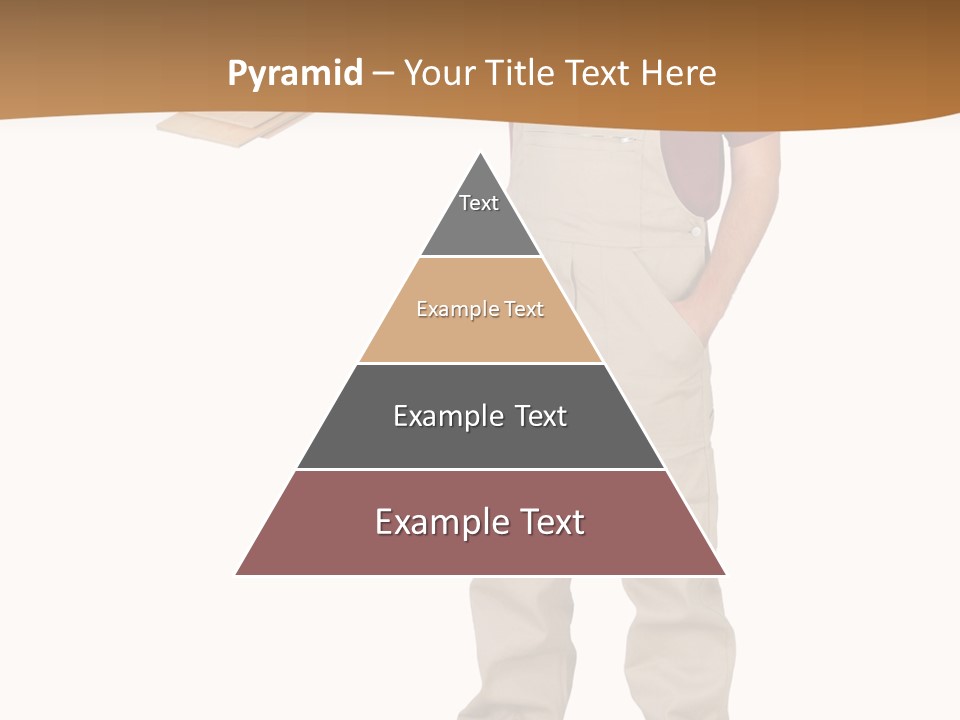 Pyramid – Your Title Text Here

Text

Example Text

Example Text

Example Text